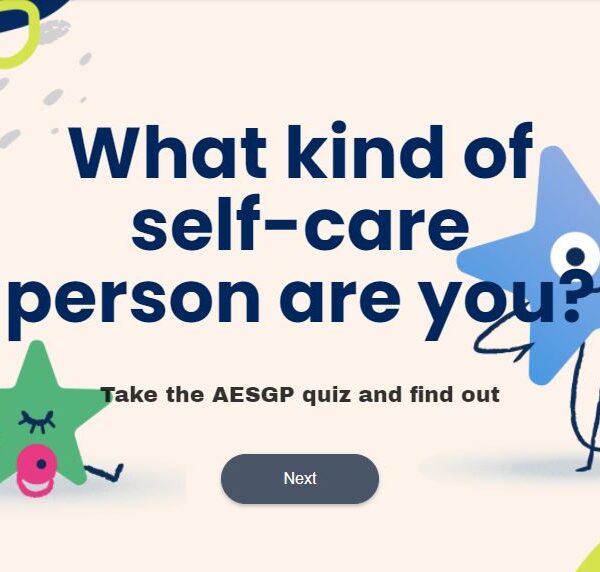 What kind of self-care person are you?

Take the AESGP quiz and find out

Next